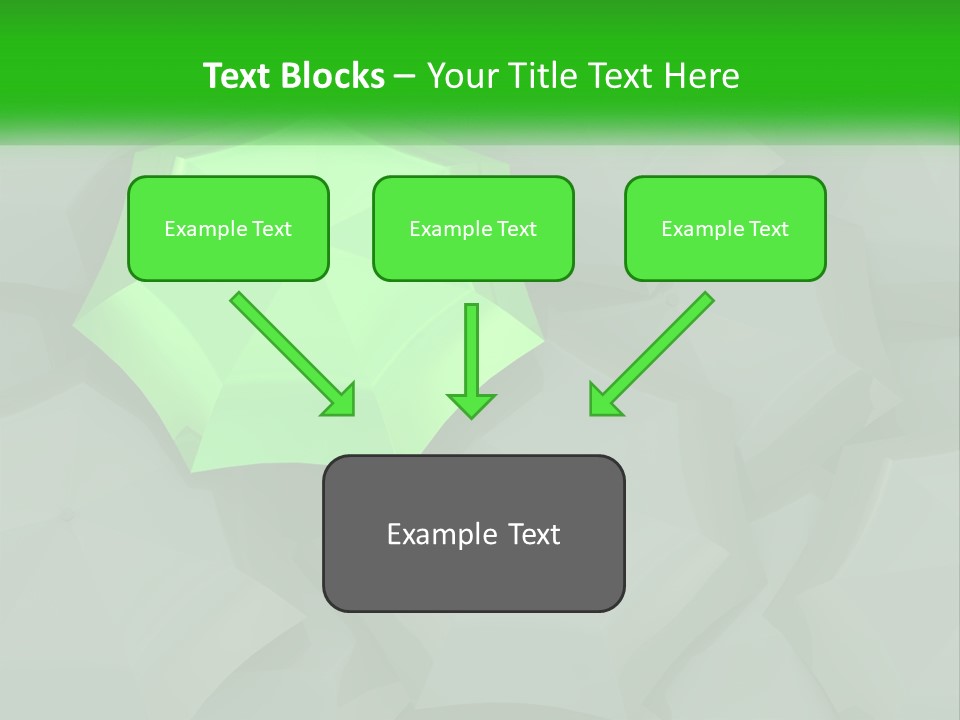 Text Blocks – Your Title Text Here

Example Text

Example Text

Example Text

Example Text